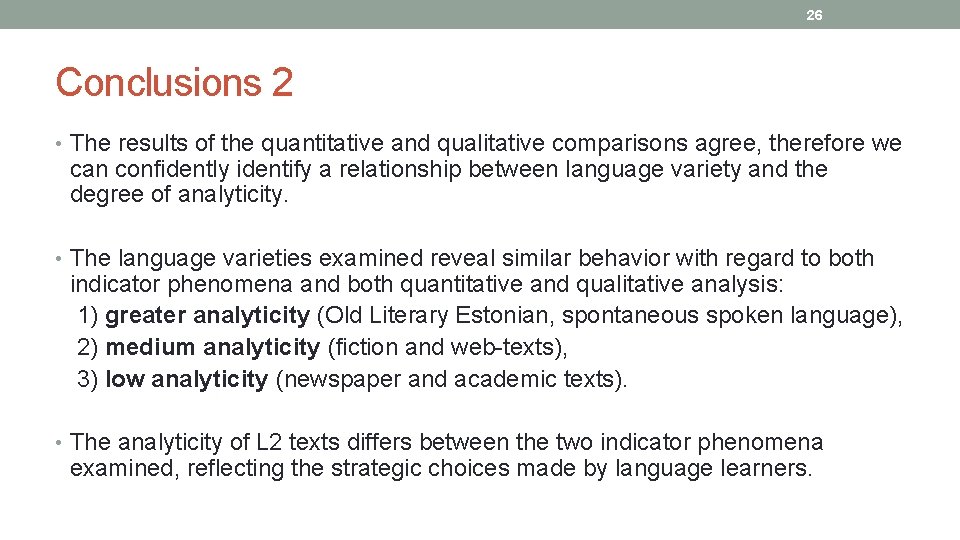 26

Conclusions 2

• The results of the quantitative and qualitative comparisons agree, therefore we can confidently identify a relationship between language variety and the degree of analyticity.

• The language varieties examined reveal similar behavior with regard to both indicator phenomena and both quantitative and qualitative analysis:
1) greater analyticity (Old Literary Estonian, spontaneous spoken language),
2) medium analyticity (fiction and web-texts),
3) low analyticity (newspaper and academic texts).

• The analyticity of L2 texts differs between the two indicator phenomena examined, reflecting the strategic choices made by language learners.